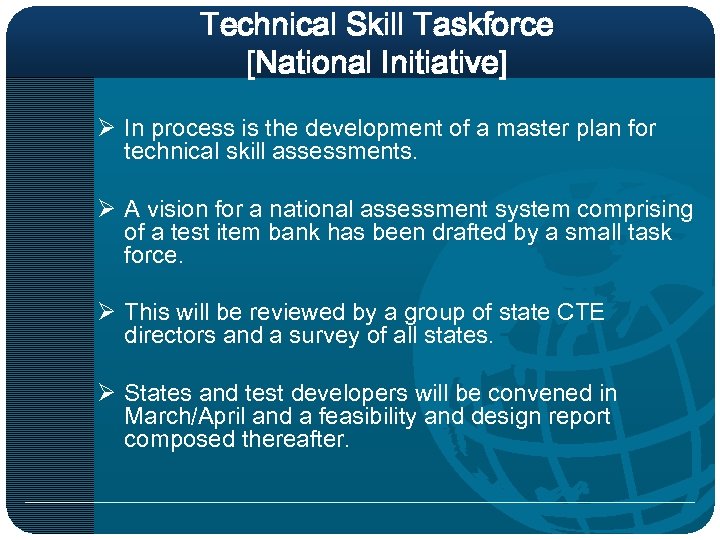 Technical Skill Taskforce
[National Initiative]

➢ In process is the development of a master plan for technical skill assessments.

➢ A vision for a national assessment system comprising of a test item bank has been drafted by a small task force.

➢ This will be reviewed by a group of state CTE directors and a survey of all states.

➢ States and test developers will be convened in March/April and a feasibility and design report composed thereafter.